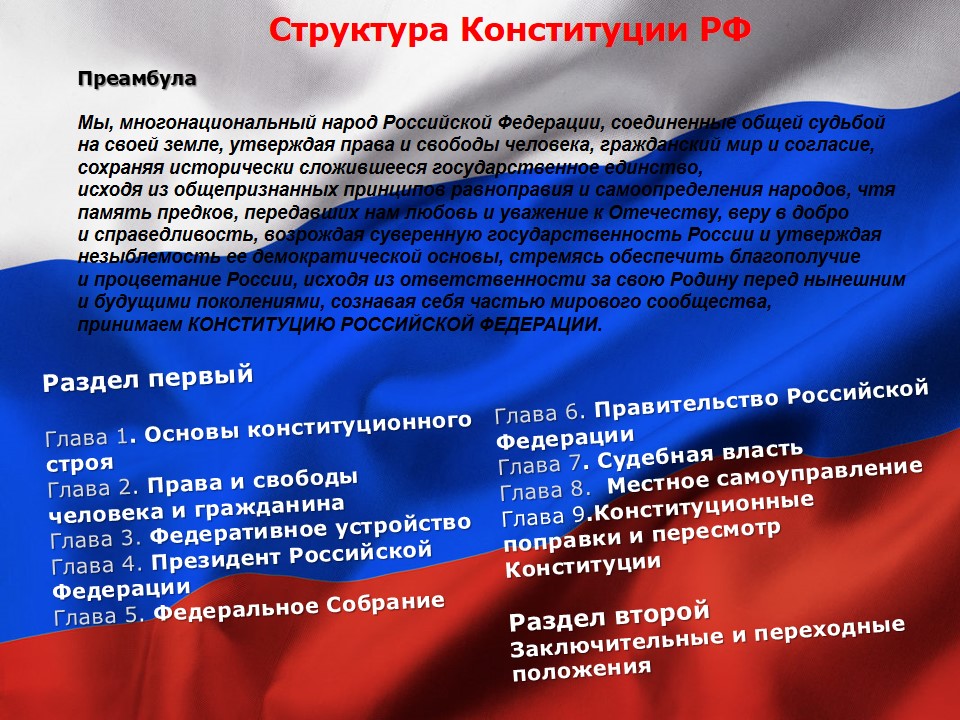 Структура Конституции РФ

Преамбула

Мы, многонациональный народ Российской Федерации, соединенные общей судьбой на своей земле, утверждая права и свободы человека, гражданский мир и согласие, сохраняя исторически сложившееся государственное единство, исходя из общепризнанных принципов равноправия и самоопределения народов, чтя память предков, передавших нам любовь и уважение к Отечеству, веру в добро и справедливость, возрождая суверенную государственность России и утверждая незыблемость ее демократической основы, стремясь обеспечить благополучие и процветание России, исходя из ответственности за свою Родину перед нынешним и будущими поколениями, сознавая себя частью мирового сообщества, принимаем КОНСТИТУЦИЮ РОССИЙСКОЙ ФЕДЕРАЦИИ.

Раздел первый

Глава 1. Основы конституционного строя
Глава 2. Права и свободы человека и гражданина
Глава 3. Федеративное устройство
Глава 4. Президент Российской Федерации
Глава 5. Федеральное Собрание

Глава 6. Правительство Российской Федерации
Глава 7. Судебная власть
Глава 8. Местное самоуправление
Глава 9.Конституционные поправки и пересмотр Конституции

Раздел второй
Заключительные и переходные положения